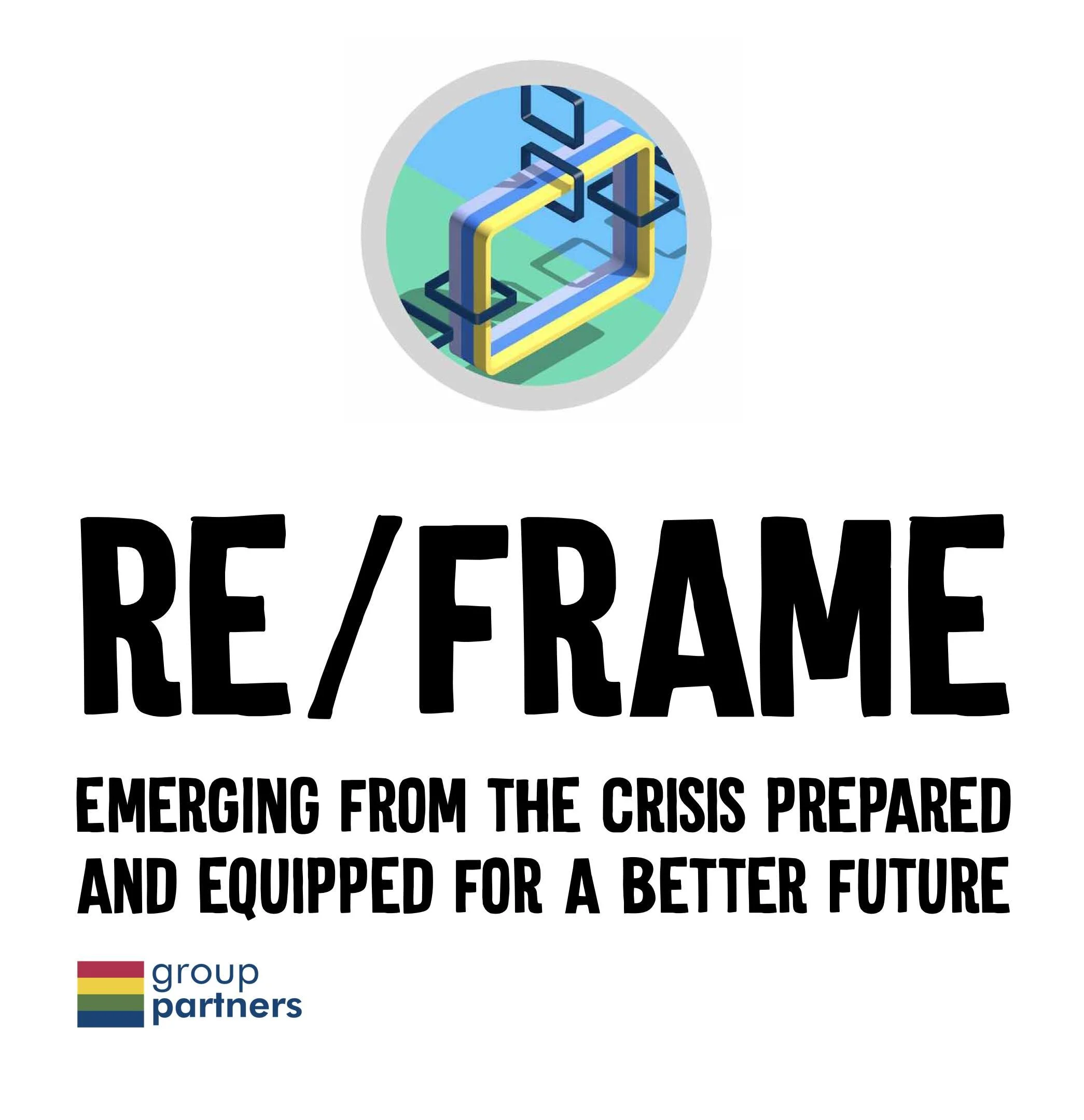 RE/FRAME

EMERGING FROM THE CRISIS PREPARED AND EQUIPPED FOR A BETTER FUTURE

group partners